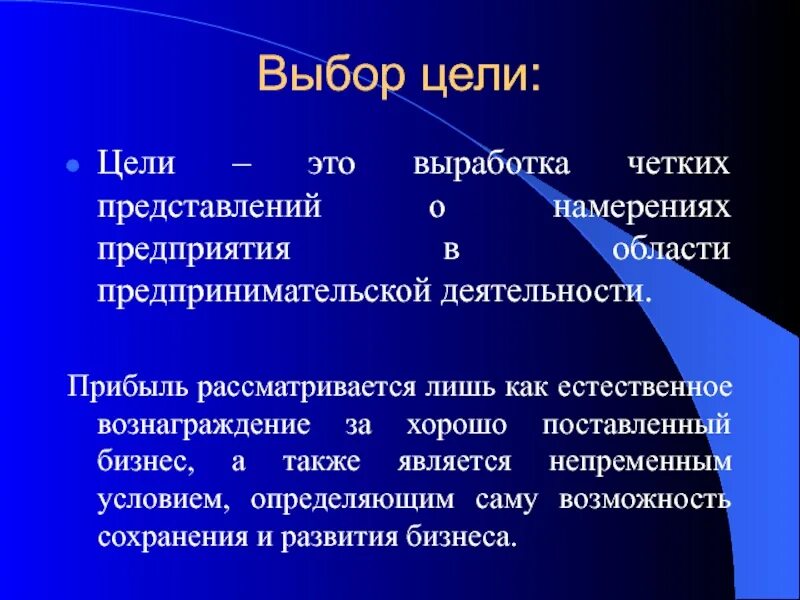 Выбор цели:

Цели – это выработка четких представлений о намерениях предприятия в области предпринимательской деятельности.

Прибыль рассматривается лишь как естественное вознаграждение за хорошо поставленный бизнес, а также является непременным условием, определяющим саму возможность сохранения и развития бизнеса.